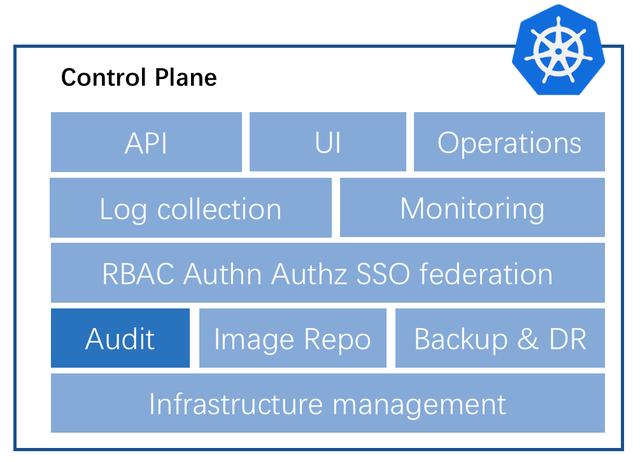 Control Plane

API UI Operations

Log collection Monitoring

RBAC Authn Authz SSO federation

Audit Image Repo Backup & DR

Infrastructure management